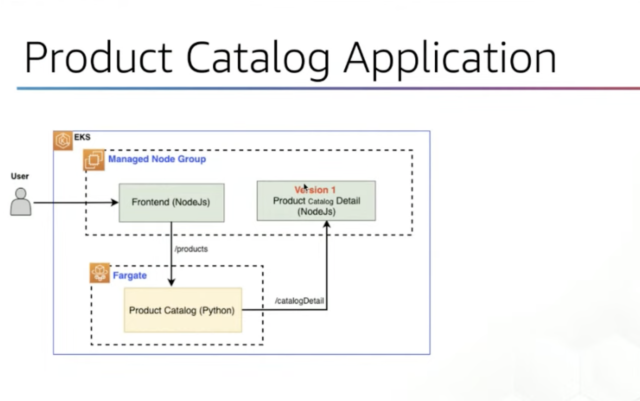 Product Catalog Application

EKS

Managed Node Group

User

Frontend (NodeJs)

Version 1
Product Catalog Detail (NodeJs)

/products

Fargate

Product Catalog (Python)

/catalogDetail